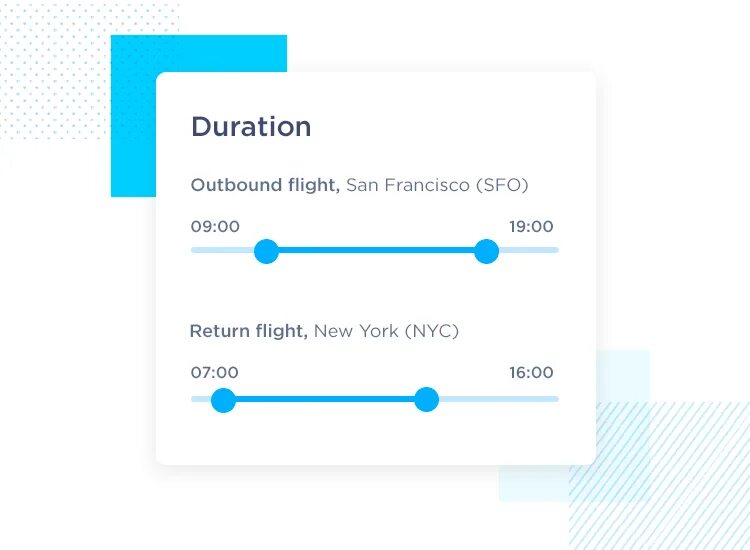 Duration

Outbound flight, San Francisco (SFO)

09:00

19:00

Return flight, New York (NYC)

07:00

16:00